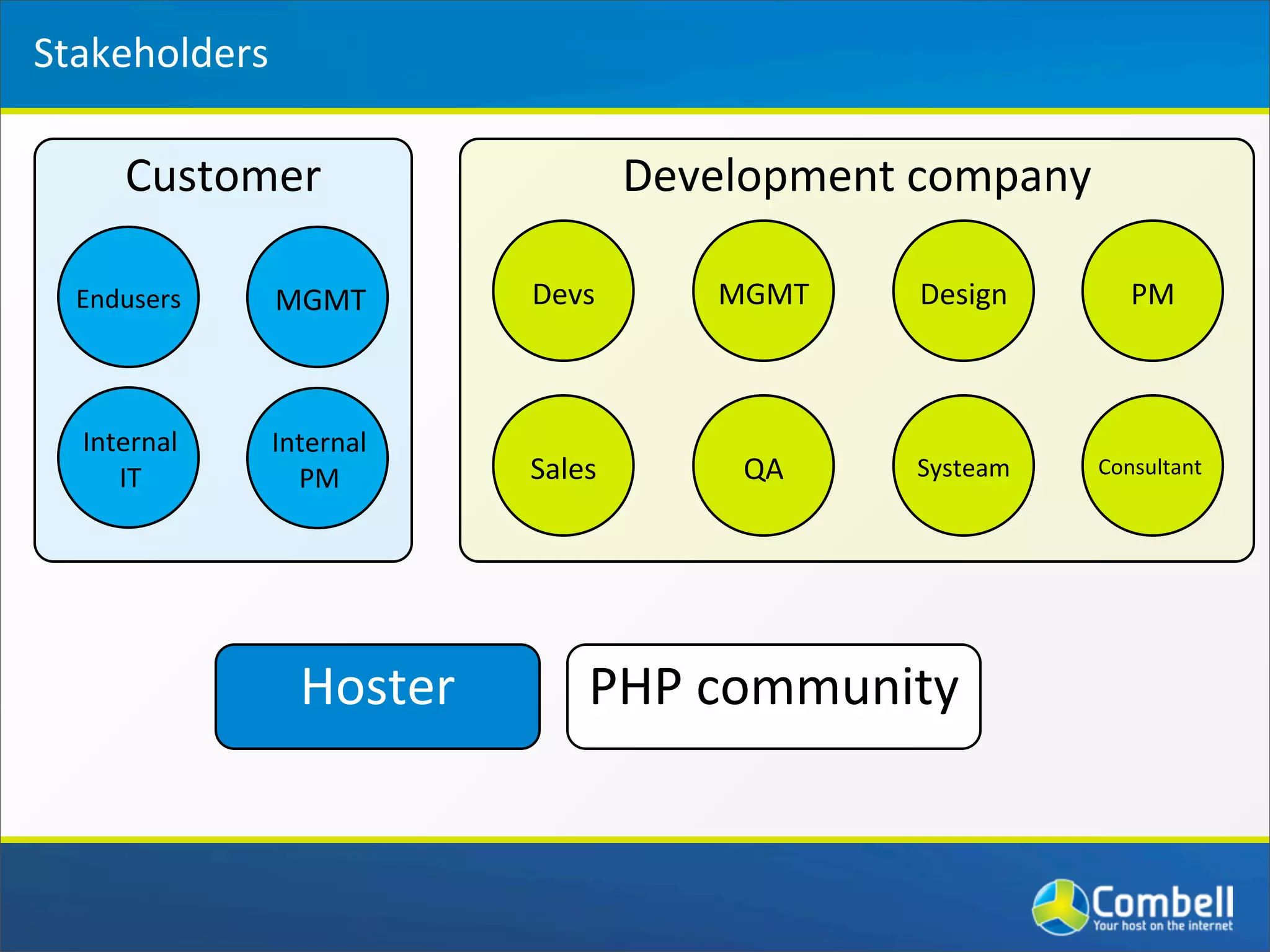 Stakeholders

Customer

Endusers

MGMT

Internal IT

Internal PM

Development company

Devs

MGMT

Design

PM

Sales

QA

Systeam

Consultant

Hoster

PHP community

Combell
Your host on the internet